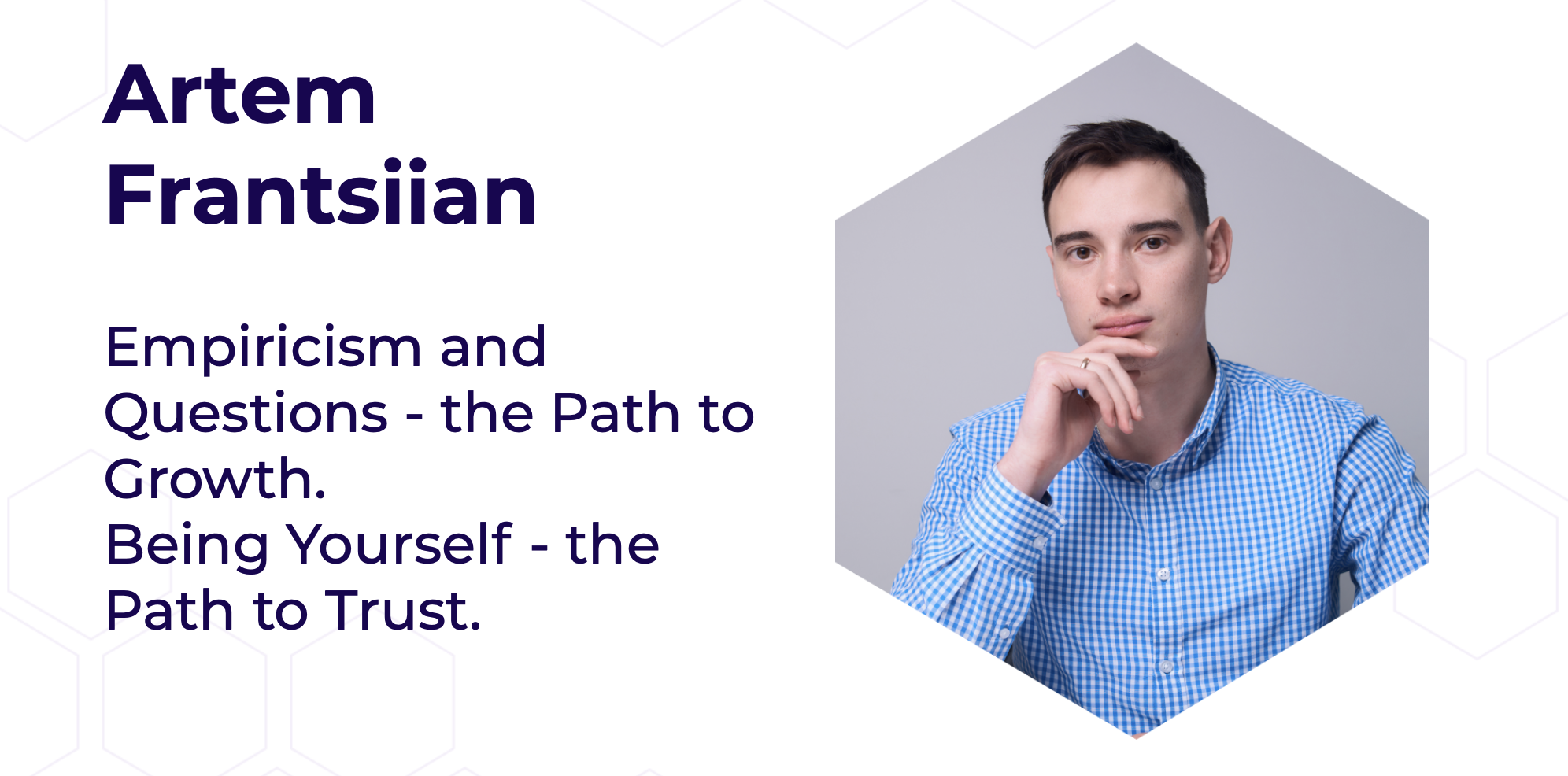 Artem Frantsiian

Empiricism and Questions - the Path to Growth.
Being Yourself - the Path to Trust.